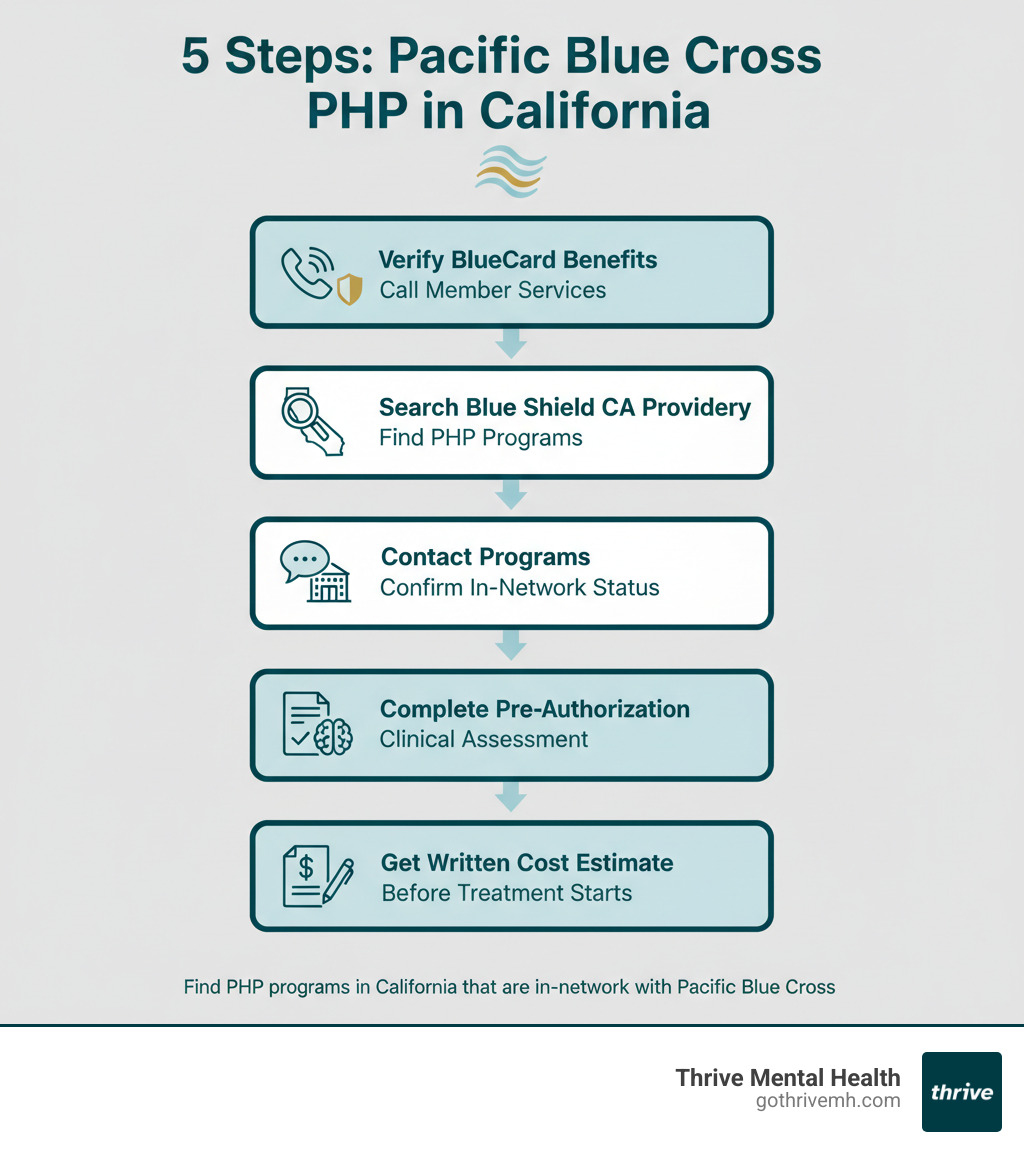 5 Steps: Pacific Blue Cross PHP in California

Verify BlueCard Benefits
Call Member Services

Search Blue Shield CA Providery
Find PHP Programs

Contact Programs
Confirm In-Network Status

Complete Pre-Authorization
Clinical Assessment

Get Written Cost Estimate
Before Treatment Starts

Find PHP programs in California that are in-network with Pacific Blue Cross

Thrive Mental Health
gothrivemh.com

thrive